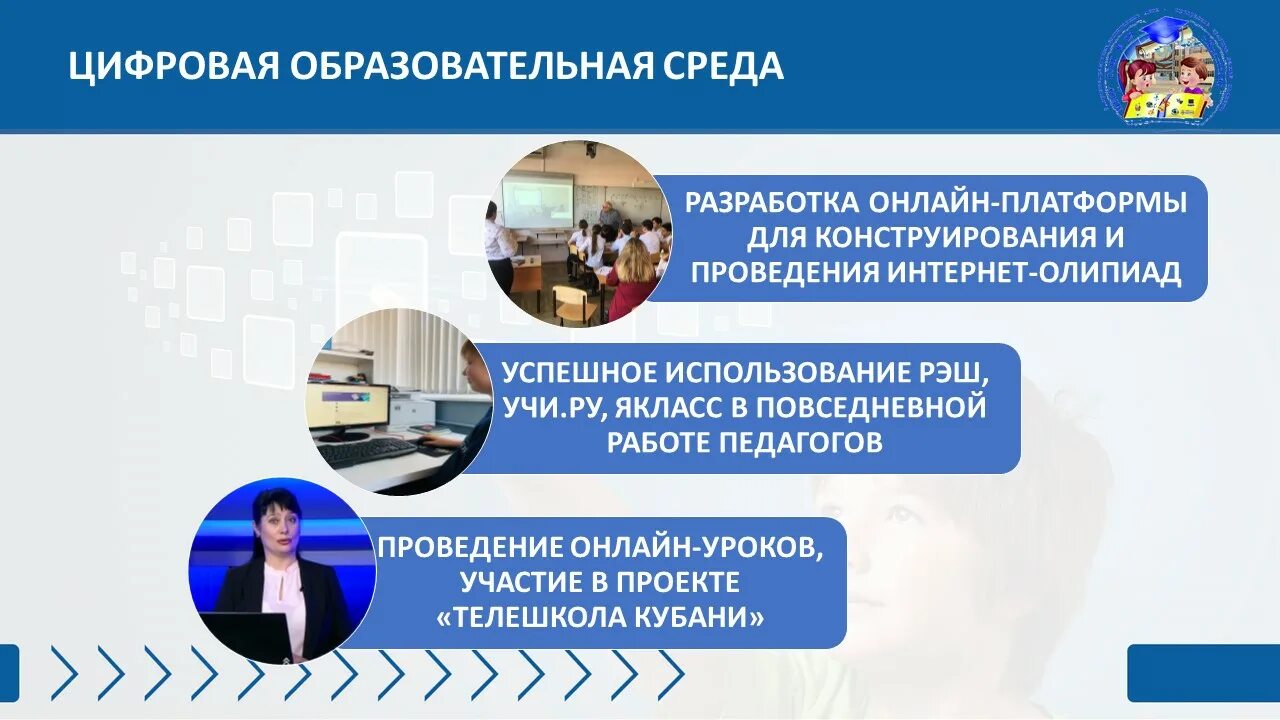 ЦИФРОВАЯ ОБРАЗОВАТЕЛЬНАЯ СРЕДА

РАЗРАБОТКА ОНЛАЙН-ПЛАТФОРМЫ ДЛЯ КОНСТРУИРОВАНИЯ И ПРОВЕДЕНИЯ ИНТЕРНЕТ-ОЛИПИАД

УСПЕШНОЕ ИСПОЛЬЗОВАНИЕ РЭШ, УЧИ.РУ, ЯКЛАСС В ПОВСЕДНЕВНОЙ РАБОТЕ ПЕДАГОГОВ

ПРОВЕДЕНИЕ ОНЛАЙН-УРОКОВ, УЧАСТИЕ В ПРОЕКТЕ «ТЕЛЕШКОЛА КУБАНИ»